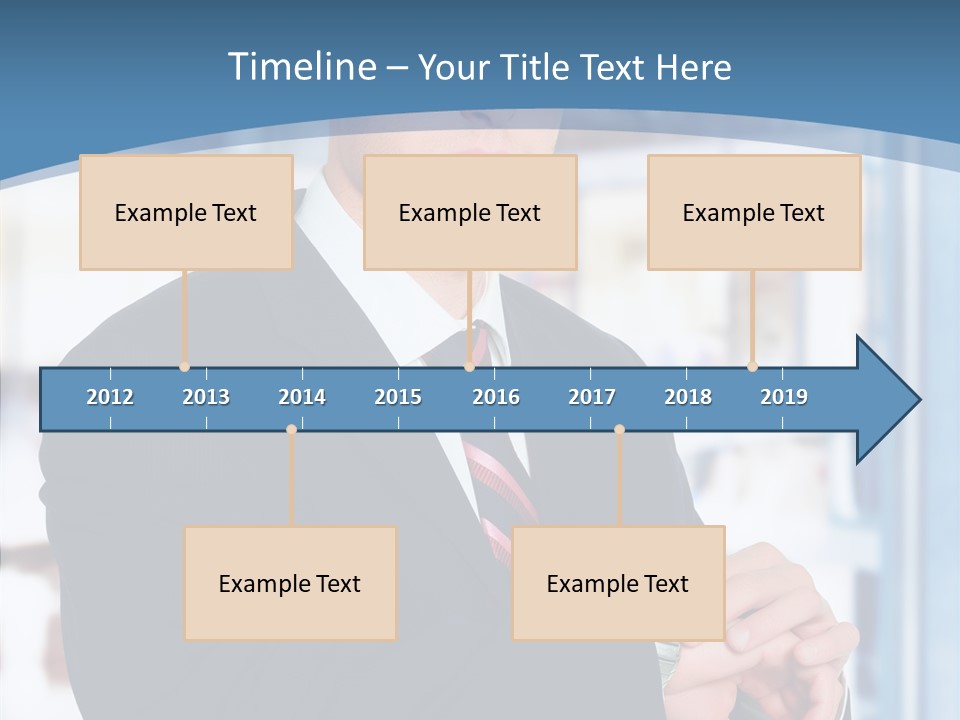 Timeline – Your Title Text Here

Example Text

Example Text

Example Text

2012 2013 2014 2015 2016 2017 2018 2019

Example Text

Example Text